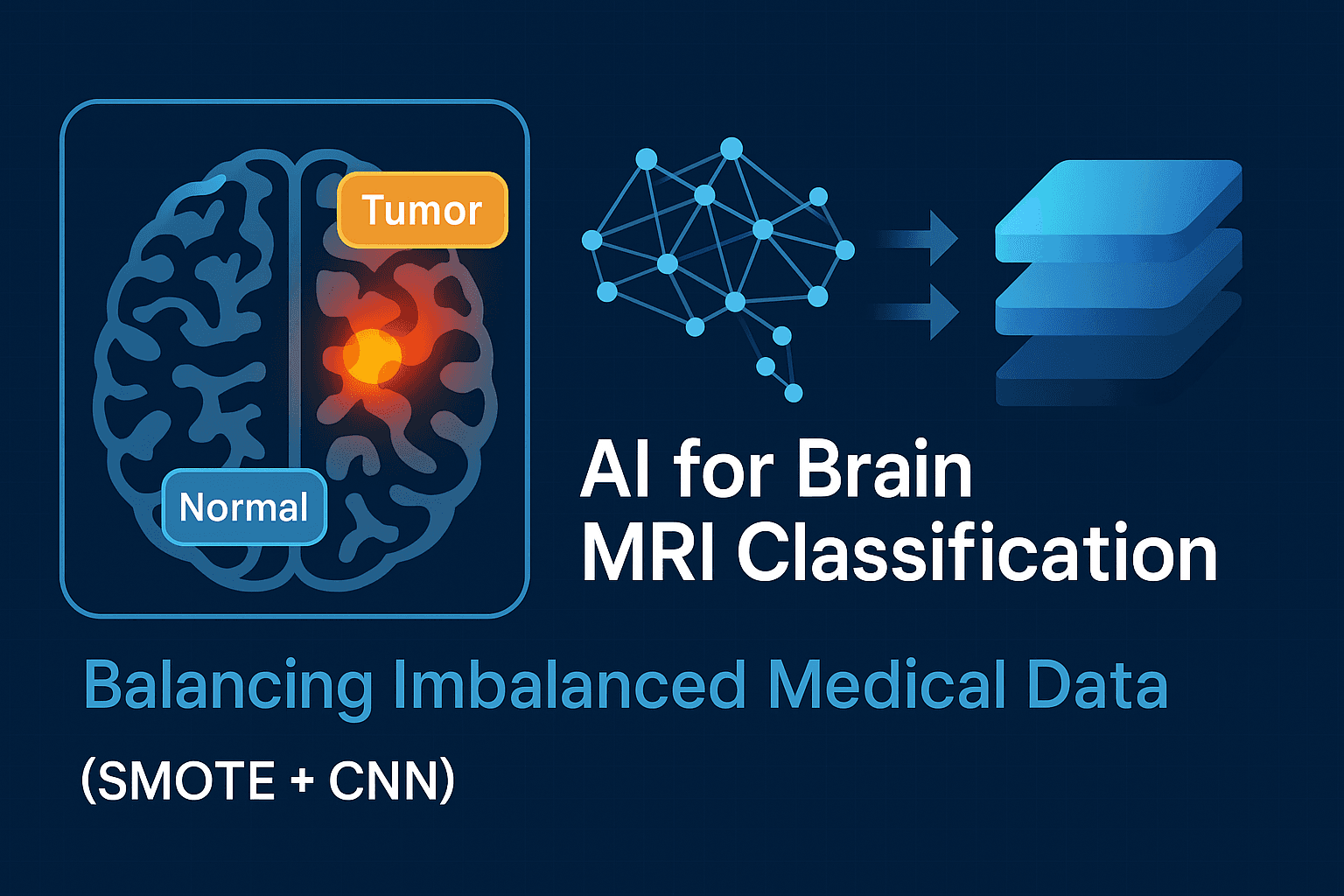 Tumor

Normal

AI for Brain MRI Classification

Balancing Imbalanced Medical Data

(SMOTE + CNN)